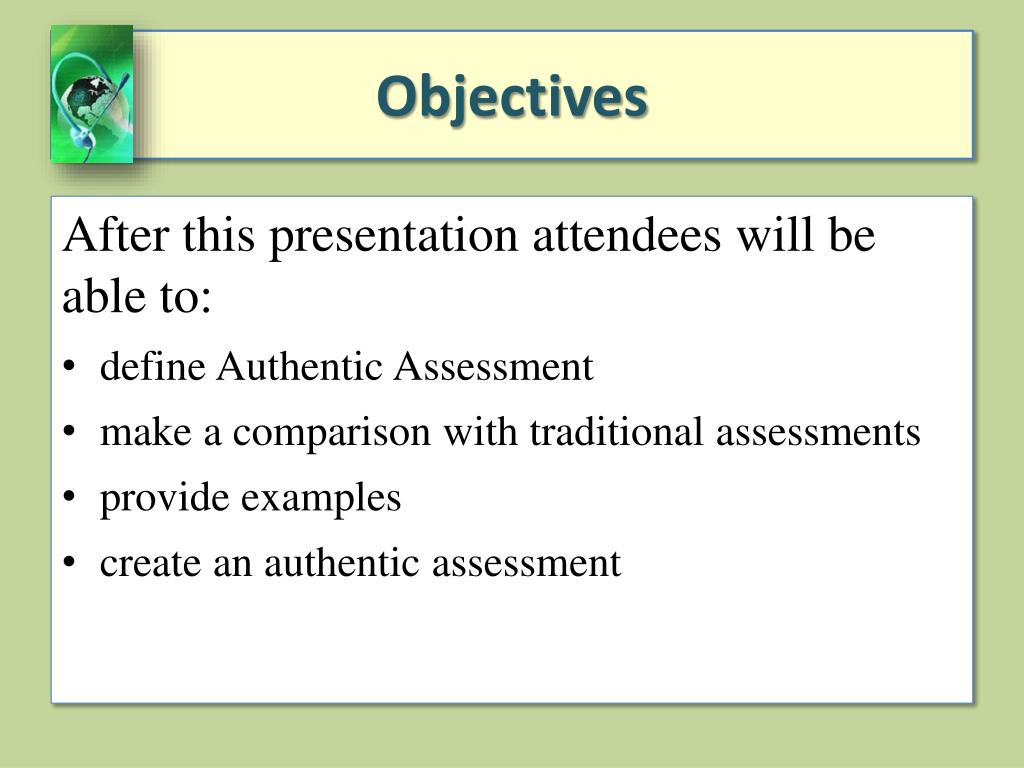 Objectives

After this presentation attendees will be able to:

• define Authentic Assessment
• make a comparison with traditional assessments
• provide examples
• create an authentic assessment